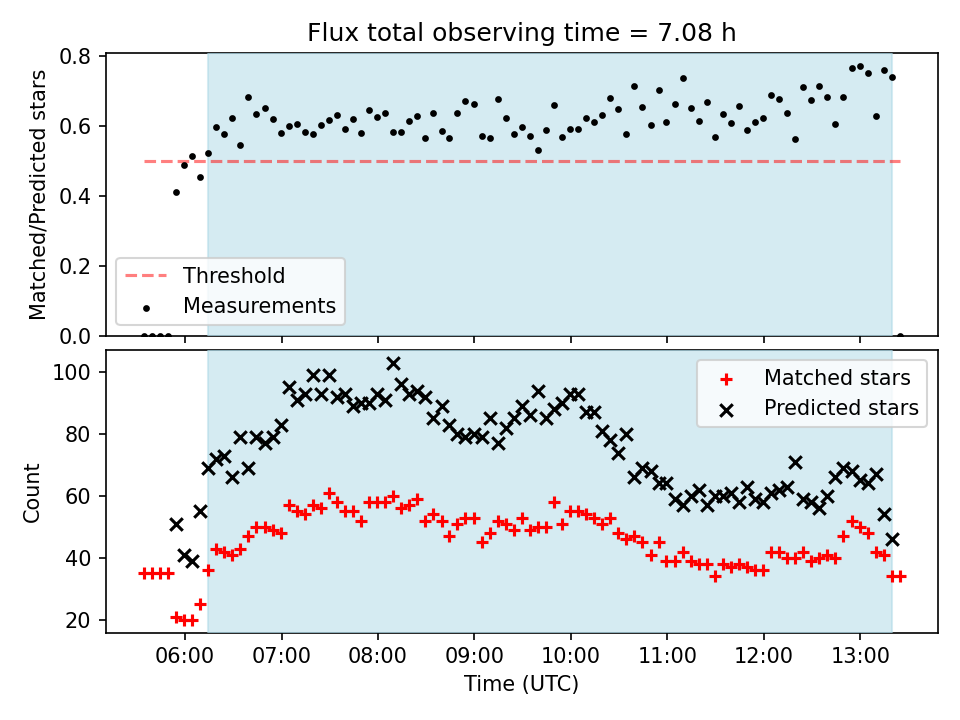 Flux total observing time = 7.08 h

Matched/Predicted stars
0.8
0.6
0.4
0.2
0.0

Threshold
Measurements

Count
100
80
60
40
20

Matched stars
Predicted stars

06:00
07:00
08:00
09:00
10:00
11:00
12:00
13:00
Time (UTC)